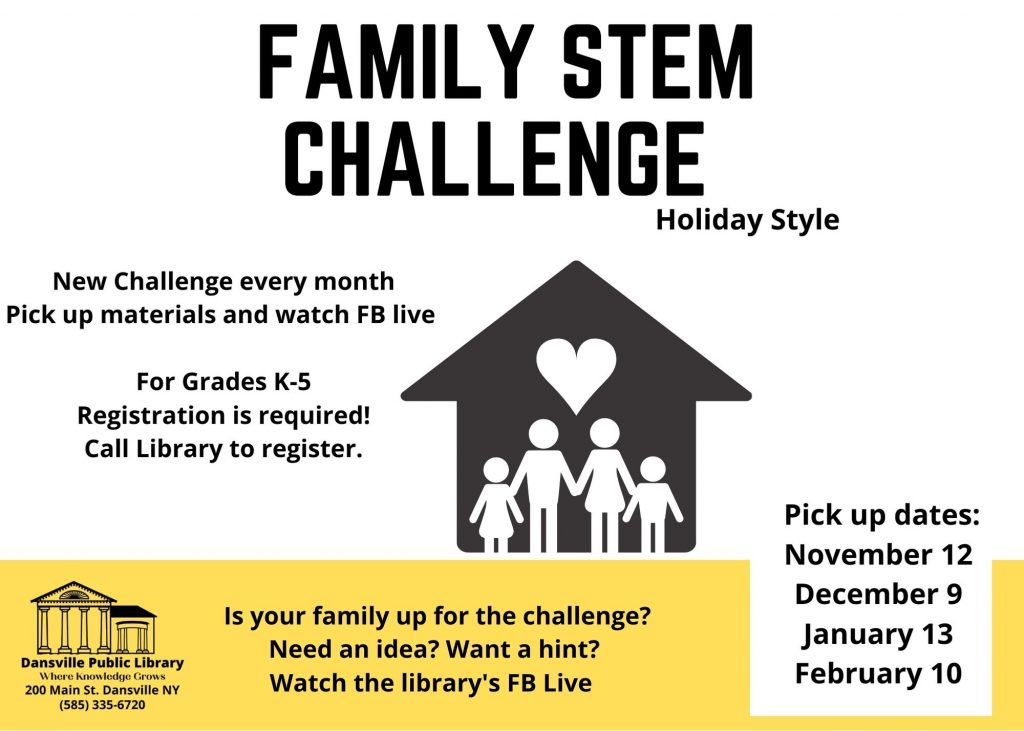 FAMILY STEM CHALLENGE

Holiday Style

New Challenge every month
Pick up materials and watch FB live

For Grades K-5
Registration is required!
Call Library to register.

Pick up dates:
November 12
December 9
January 13
February 10

Dansville Public Library
Where Knowledge Grows
200 Main St. Dansville NY
(585) 335-6720

Is your family up for the challenge?
Need an idea? Want a hint?
Watch the library's FB Live